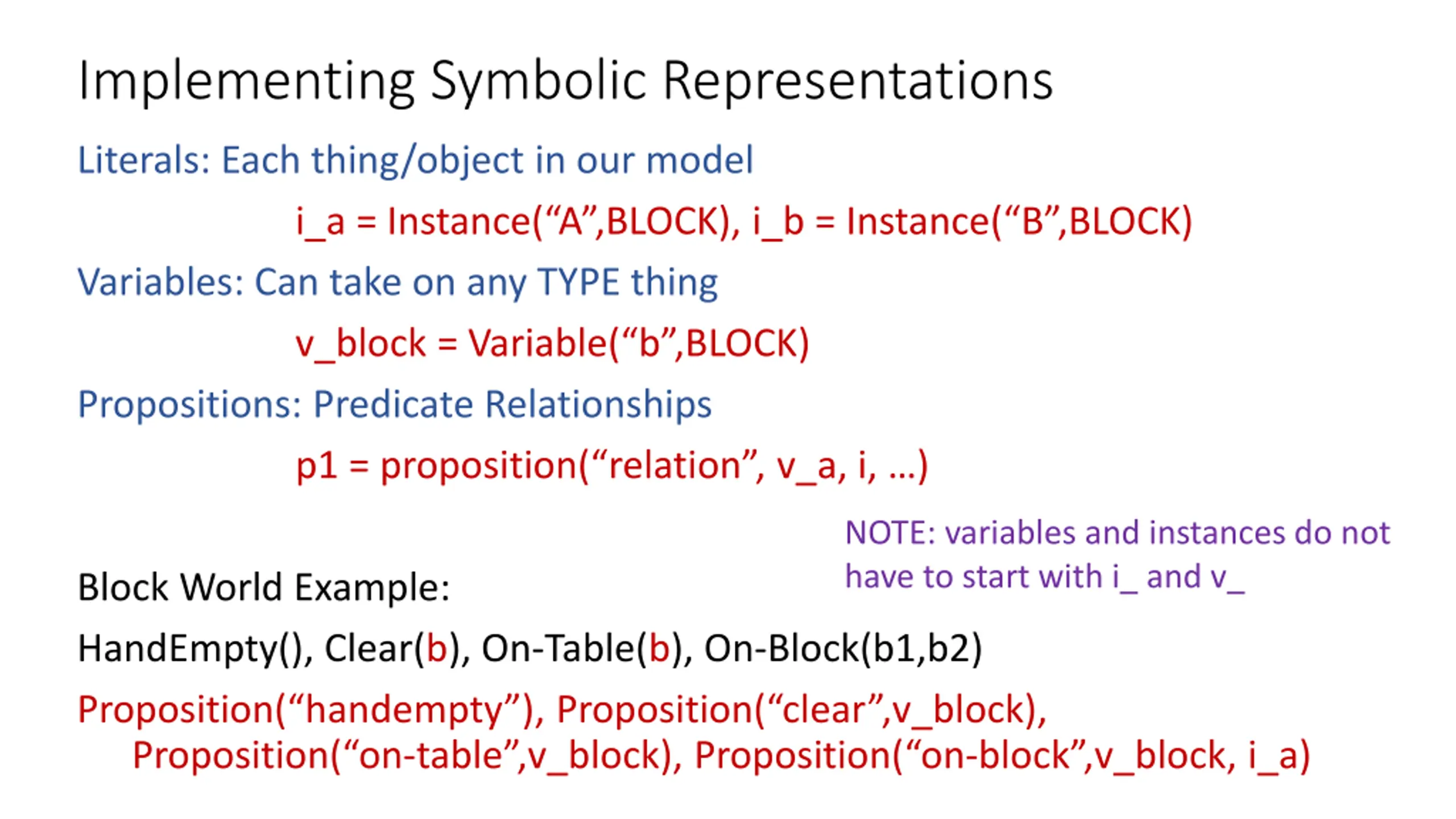 Implementing Symbolic Representations

Literals: Each thing/object in our model

i_a = Instance(“A”,BLOCK), i_b = Instance(“B”,BLOCK)

Variables: Can take on any TYPE thing

v_block = Variable(“b”,BLOCK)

Propositions: Predicate Relationships

p1 = proposition(“relation”, v_a, i, …)

NOTE: variables and instances do not have to start with i_ and v_

Block World Example:

HandEmpty(), Clear(b), On-Table(b), On-Block(b1,b2)

Proposition(“handempty”), Proposition(“clear”,v_block), Proposition(“on-table”,v_block), Proposition(“on-block”,v_block, i_a)